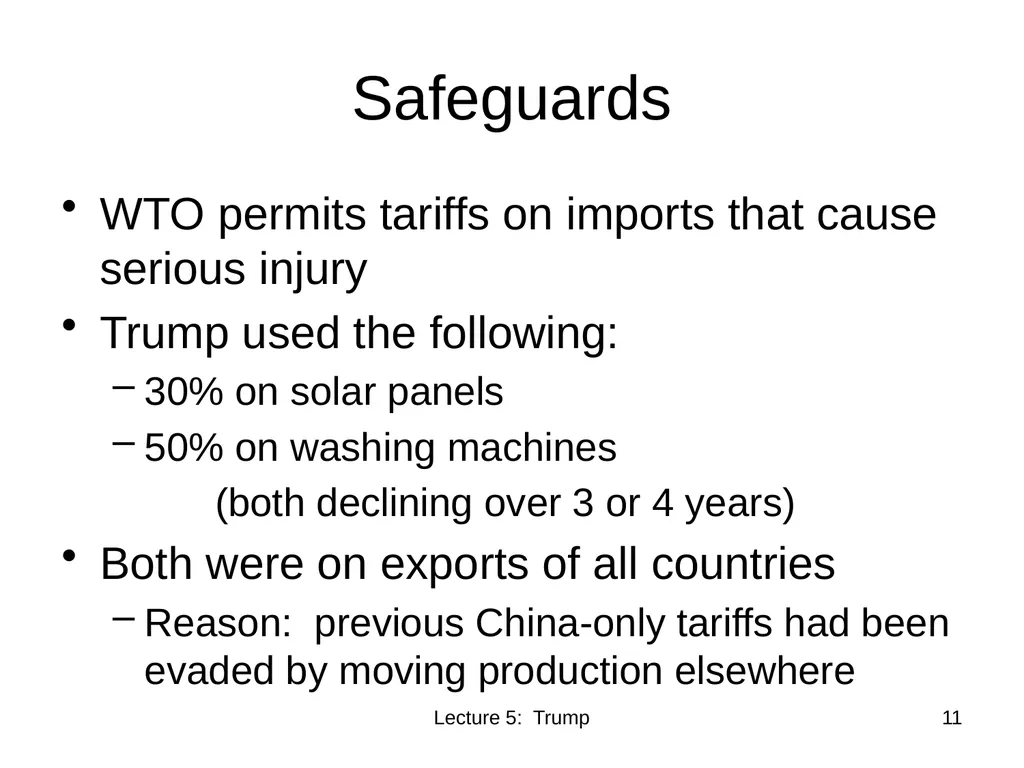 Safeguards

• WTO permits tariffs on imports that cause serious injury
• Trump used the following:
– 30% on solar panels
– 50% on washing machines
(both declining over 3 or 4 years)
• Both were on exports of all countries
– Reason: previous China-only tariffs had been evaded by moving production elsewhere

Lecture 5: Trump

11